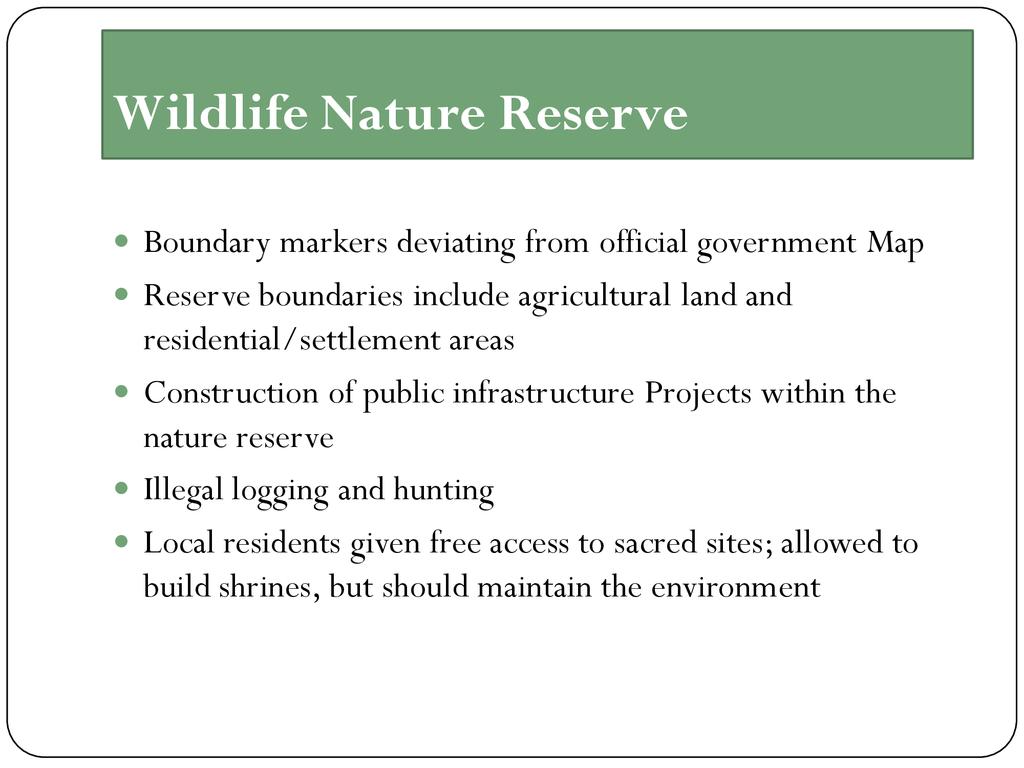 Wildlife Nature Reserve

- Boundary markers deviating from official government Map
- Reserve boundaries include agricultural land and residential/settlement areas
- Construction of public infrastructure Projects within the nature reserve
- Illegal logging and hunting
- Local residents given free access to sacred sites; allowed to build shrines, but should maintain the environment